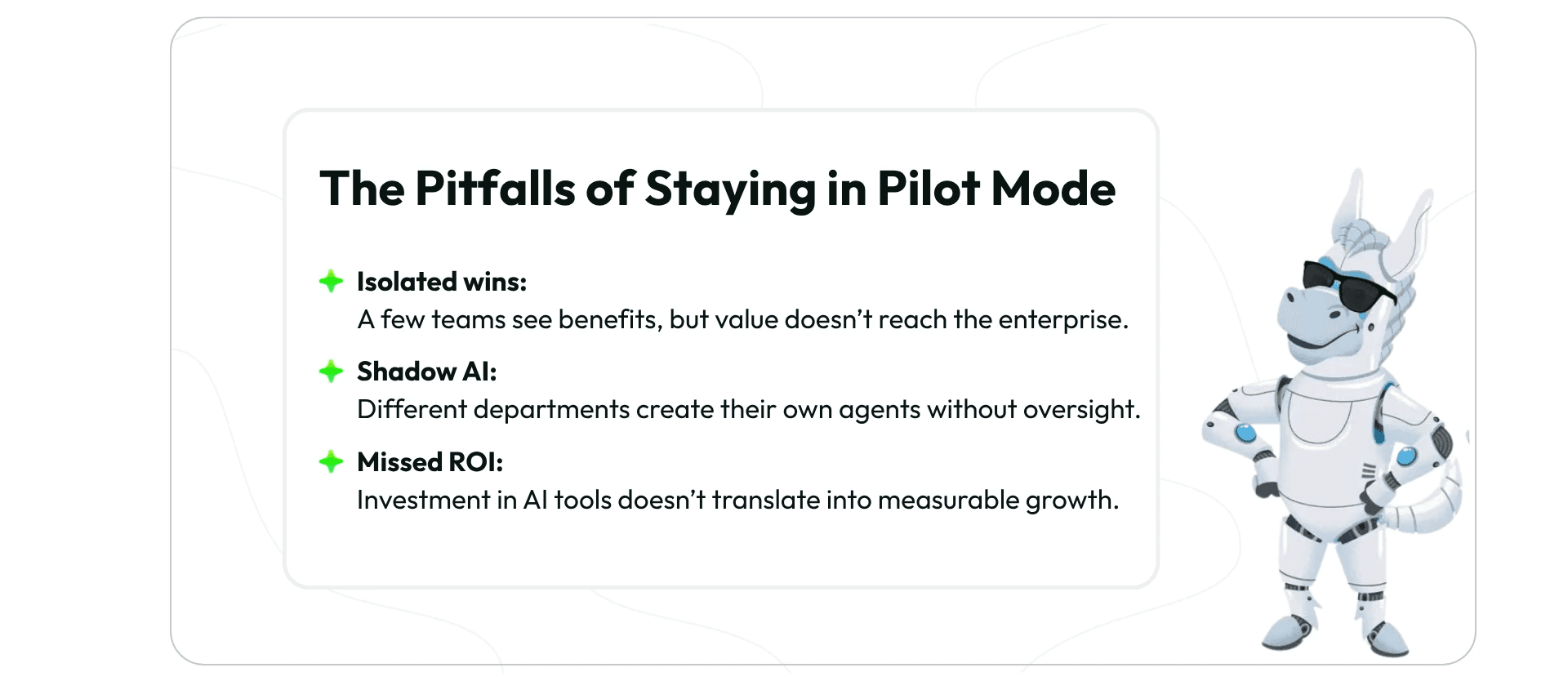 The Pitfalls of Staying in Pilot Mode

Isolated wins:
A few teams see benefits, but value doesn’t reach the enterprise.

Shadow AI:
Different departments create their own agents without oversight.

Missed ROI:
Investment in AI tools doesn’t translate into measurable growth.